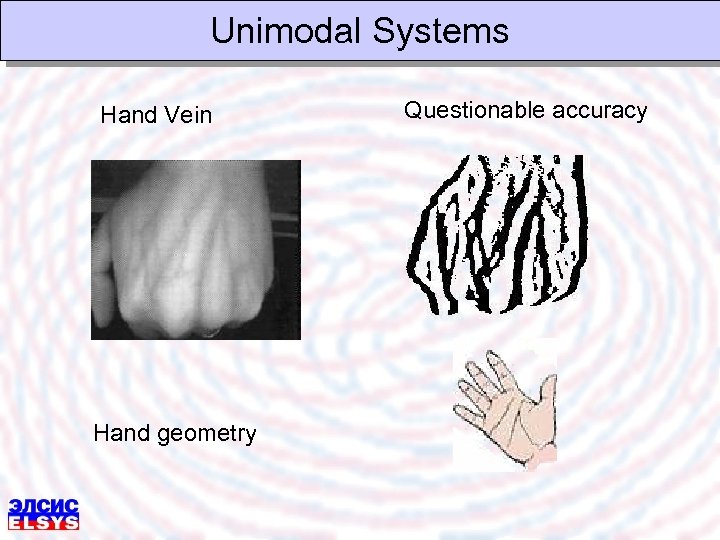 Unimodal Systems

Hand Vein

Questionable accuracy

Hand geometry

ЭЛСИС
ELSYS